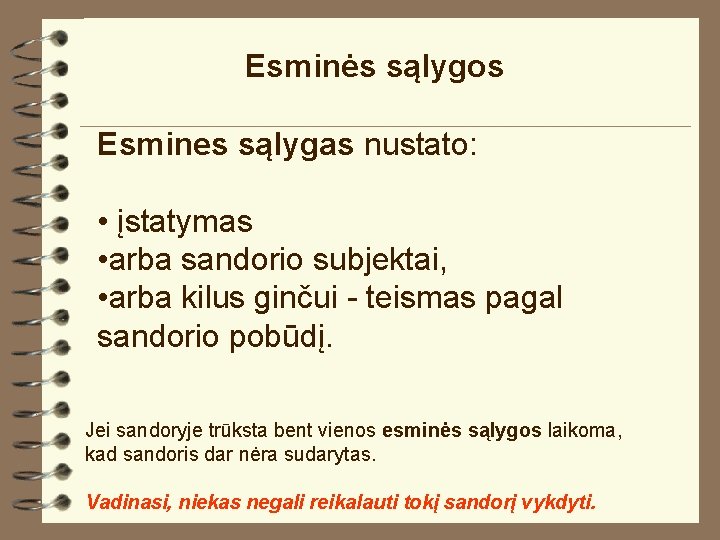 Esminės sąlygos

Esmines sąlygas nustato:

• įstatymas
•arba sandorio subjektai,
•arba kilus ginčui - teismas pagal sandorio pobūdį.

Jei sandoryje trūksta bent vienos esminės sąlygos laikoma, kad sandoris dar nėra sudarytas.

Vadinasi, niekas negali reikalauti tokį sandorį vykdyti.